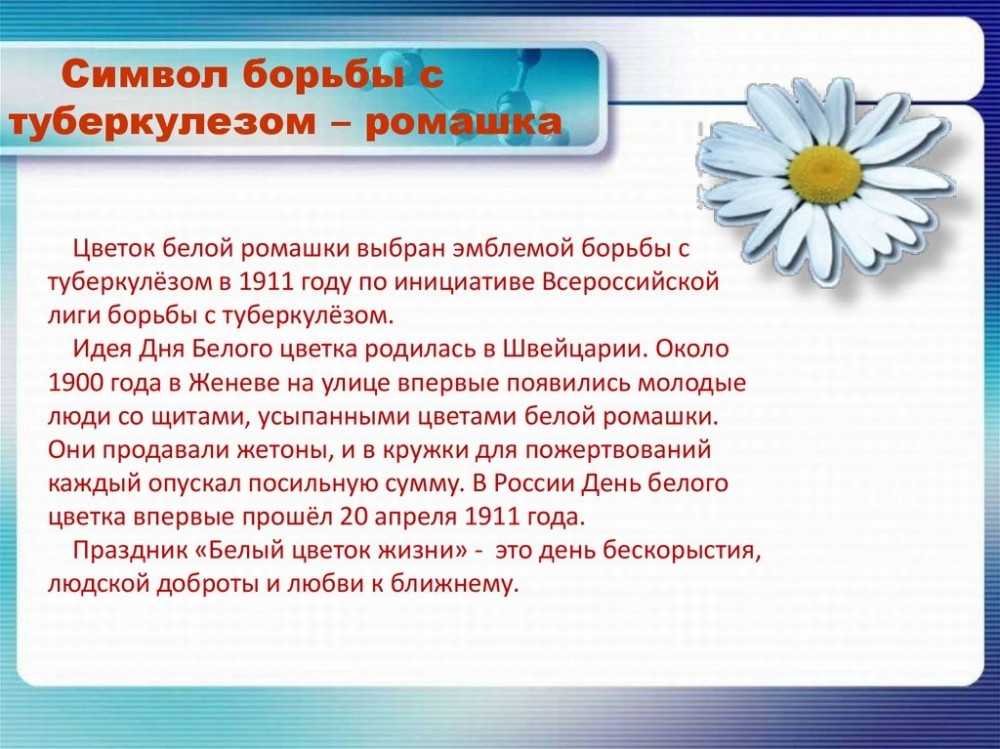 Символ борьбы с туберкулезом – ромашка

Цветок белой ромашки выбран эмблемой борьбы с туберкулёзом в 1911 году по инициативе Всероссийской лиги борьбы с туберкулёзом.

Идея Дня Белого цветка родилась в Швейцарии. Около 1900 года в Женеве на улице впервые появились молодые люди со щитами, усыпанными цветами белой ромашки. Они продавали жетоны, и в кружки для пожертвований каждый опускал посильную сумму. В России День белого цветка впервые прошёл 20 апреля 1911 года.

Праздник «Белый цветок жизни» - это день бескорыстия, людской доброты и любви к ближнему.